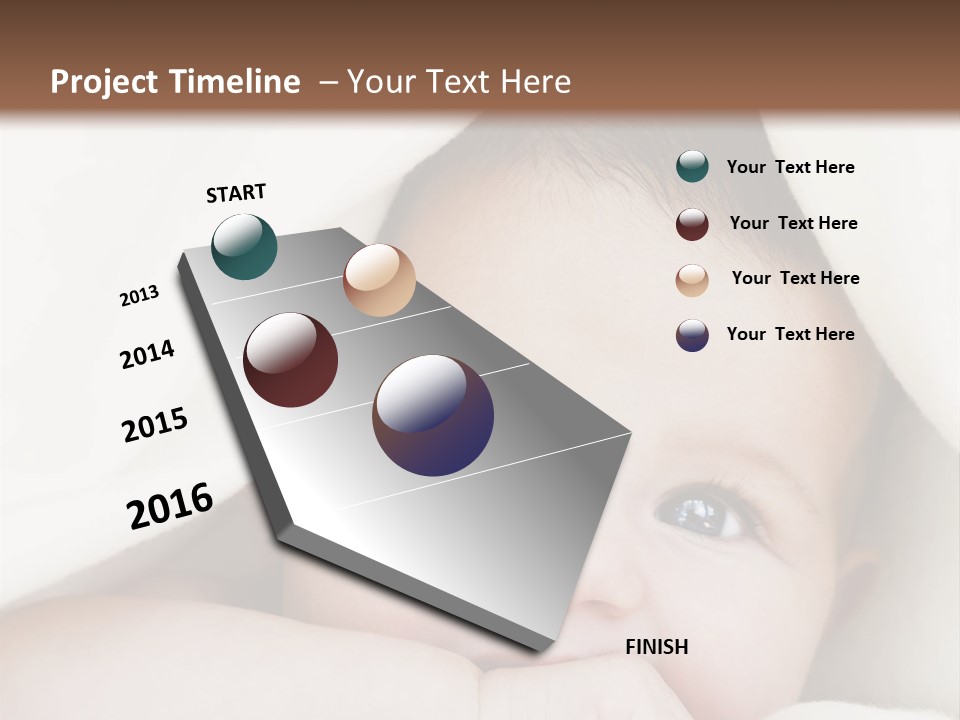 Project Timeline – Your Text Here

START

2013

2014

2015

2016

FINISH

Your Text Here

Your Text Here

Your Text Here

Your Text Here